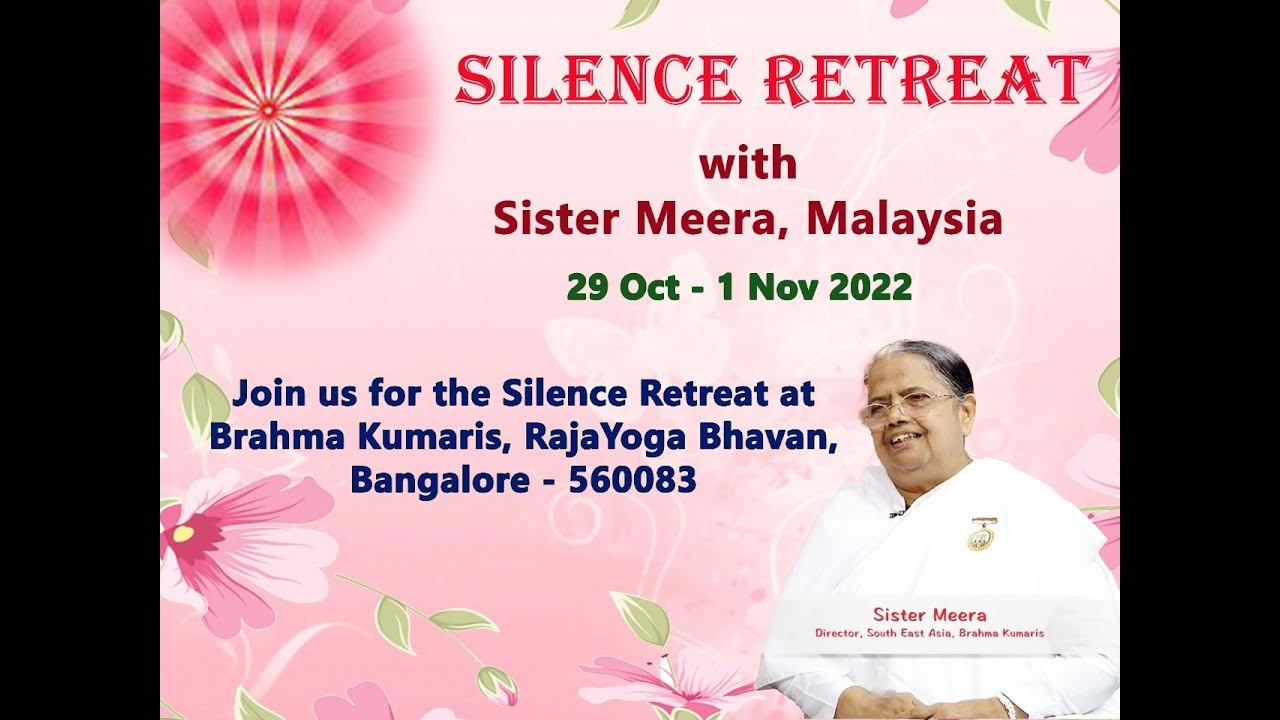 SILENCE RETREAT

with
Sister Meera, Malaysia

29 Oct - 1 Nov 2022

Join us for the Silence Retreat at Brahma Kumaris, RajaYoga Bhavan, Bangalore - 560083

Sister Meera
Director, South East Asia, Brahma Kumaris